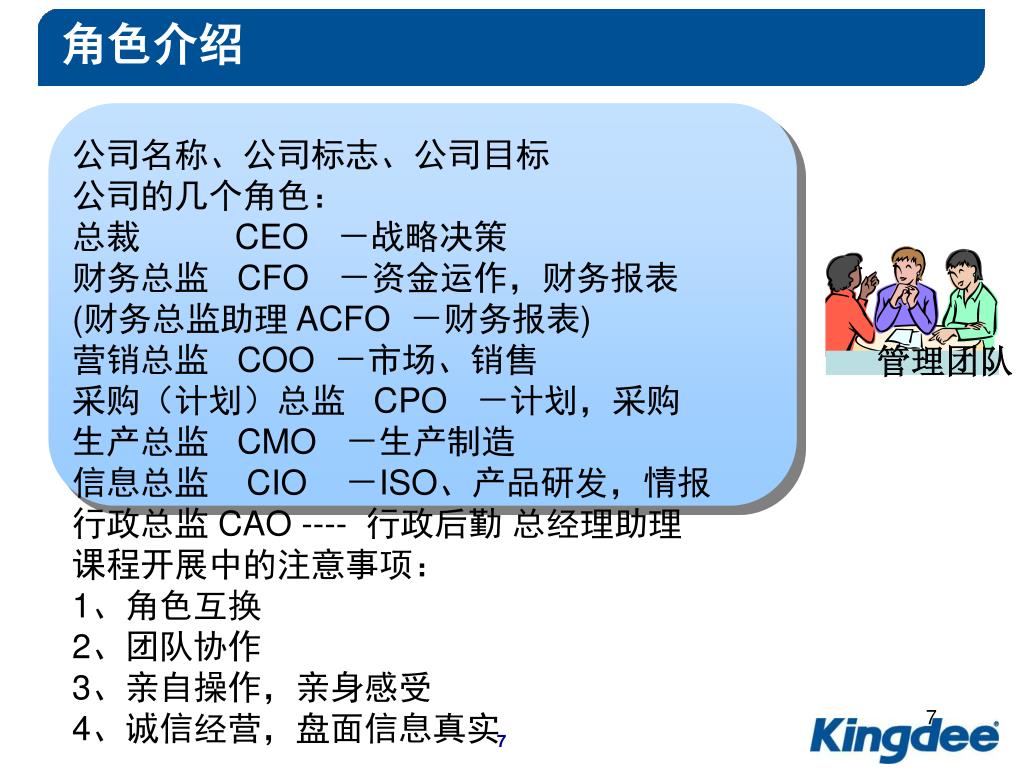 角色介绍

公司名称、公司标志、公司目标
公司的几个角色：
总裁 CEO －战略决策
财务总监 CFO －资金运作，财务报表
(财务总监助理 ACFO －财务报表)
营销总监 COO －市场、销售
采购（计划）总监 CPO －计划，采购
生产总监 CMO －生产制造
信息总监 CIO －ISO、产品研发，情报
行政总监 CAO ---- 行政后勤 总经理助理
课程开展中的注意事项：
1、角色互换
2、团队协作
3、亲自操作，亲身感受
4、诚信经营，盘面信息真实

管理团队

7

7

Kingdee